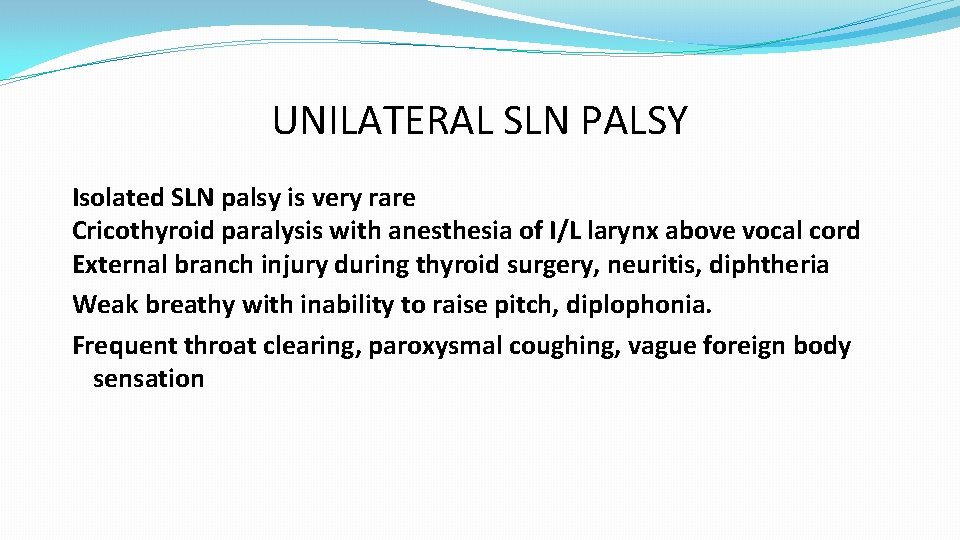 UNILATERAL SLN PALSY

Isolated SLN palsy is very rare
Cricothyroid paralysis with anesthesia of I/L larynx above vocal cord
External branch injury during thyroid surgery, neuritis, diphtheria
Weak breathy with inability to raise pitch, diplophonia.
Frequent throat clearing, paroxysmal coughing, vague foreign body sensation